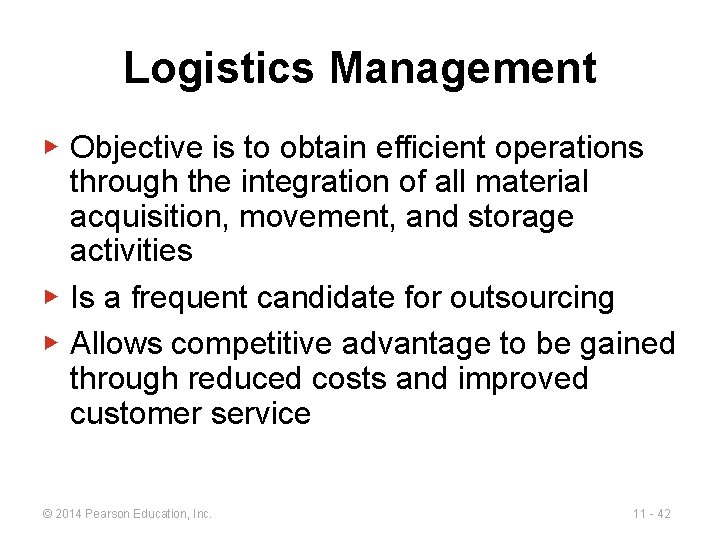 Logistics Management

▶ Objective is to obtain efficient operations through the integration of all material acquisition, movement, and storage activities

▶ Is a frequent candidate for outsourcing

▶ Allows competitive advantage to be gained through reduced costs and improved customer service

© 2014 Pearson Education, Inc.

11 - 42